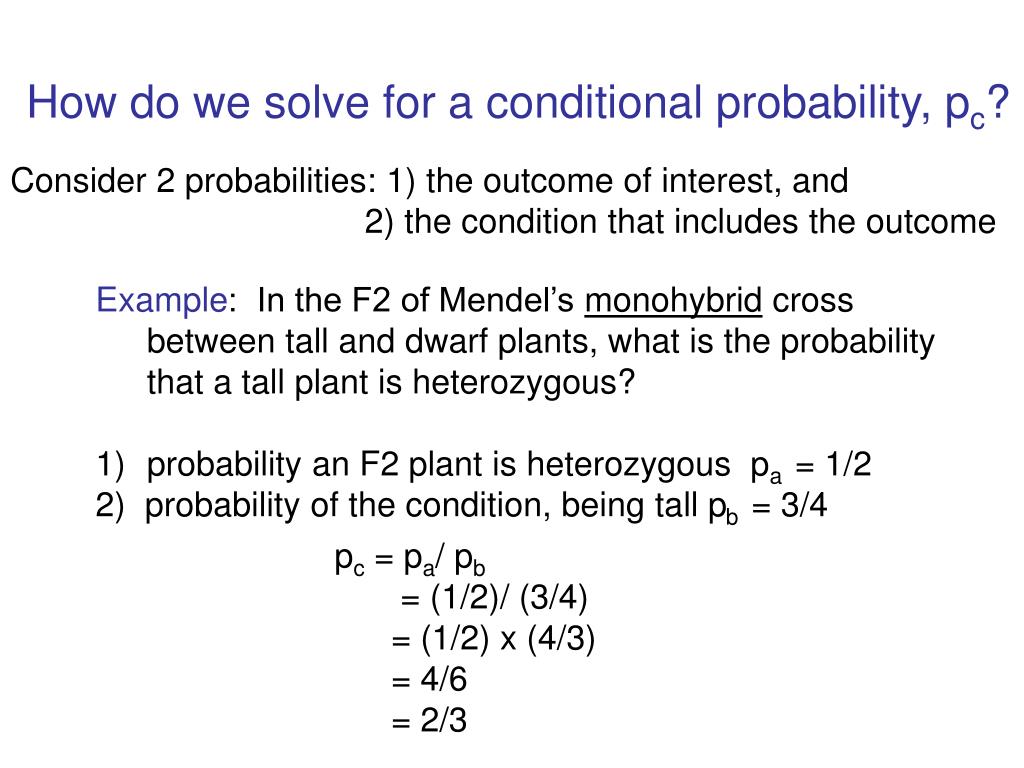 How do we solve for a conditional probability, $p_c$?

Consider 2 probabilities: 1) the outcome of interest, and
2) the condition that includes the outcome

Example: In the F2 of Mendel's monohybrid cross between tall and dwarf plants, what is the probability that a tall plant is heterozygous?

1) probability an F2 plant is heterozygous $p_a = 1/2$
2) probability of the condition, being tall $p_b = 3/4$

$p_c = p_a / p_b$
$= (1/2)/ (3/4)$
$= (1/2) \times (4/3)$
$= 4/6$
$= 2/3$